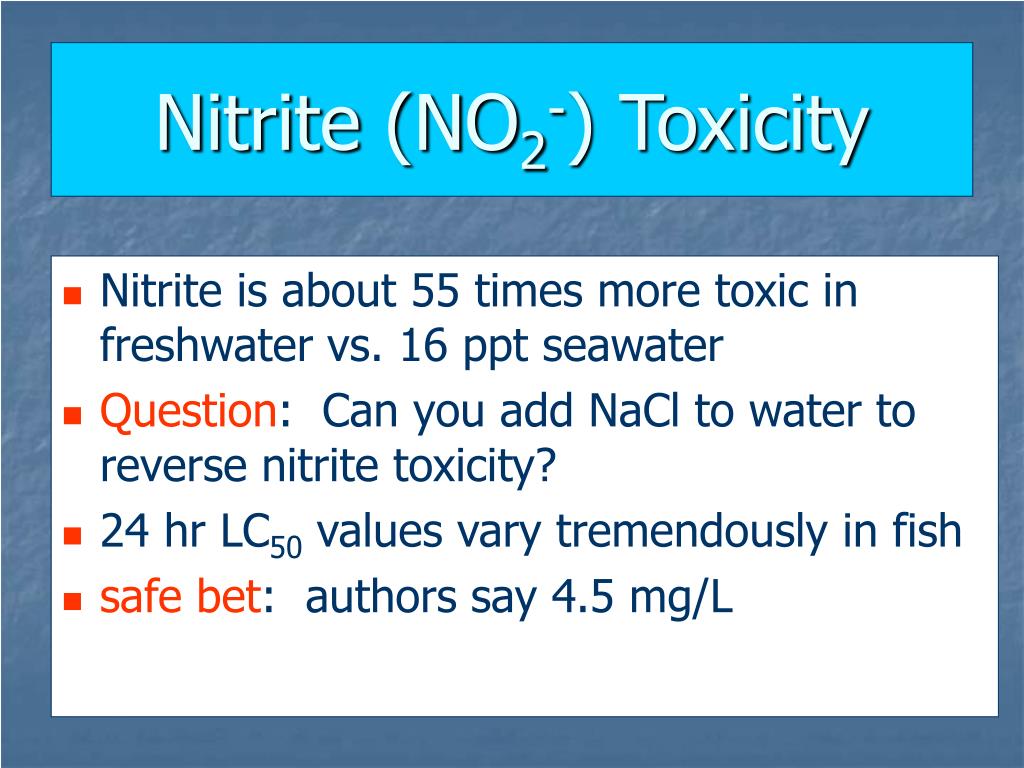 Nitrite ($NO_2^-$) Toxicity

- Nitrite is about 55 times more toxic in freshwater vs. 16 ppt seawater
- Question: Can you add NaCl to water to reverse nitrite toxicity?
- 24 hr $LC_{50}$ values vary tremendously in fish
- safe bet: authors say 4.5 mg/L